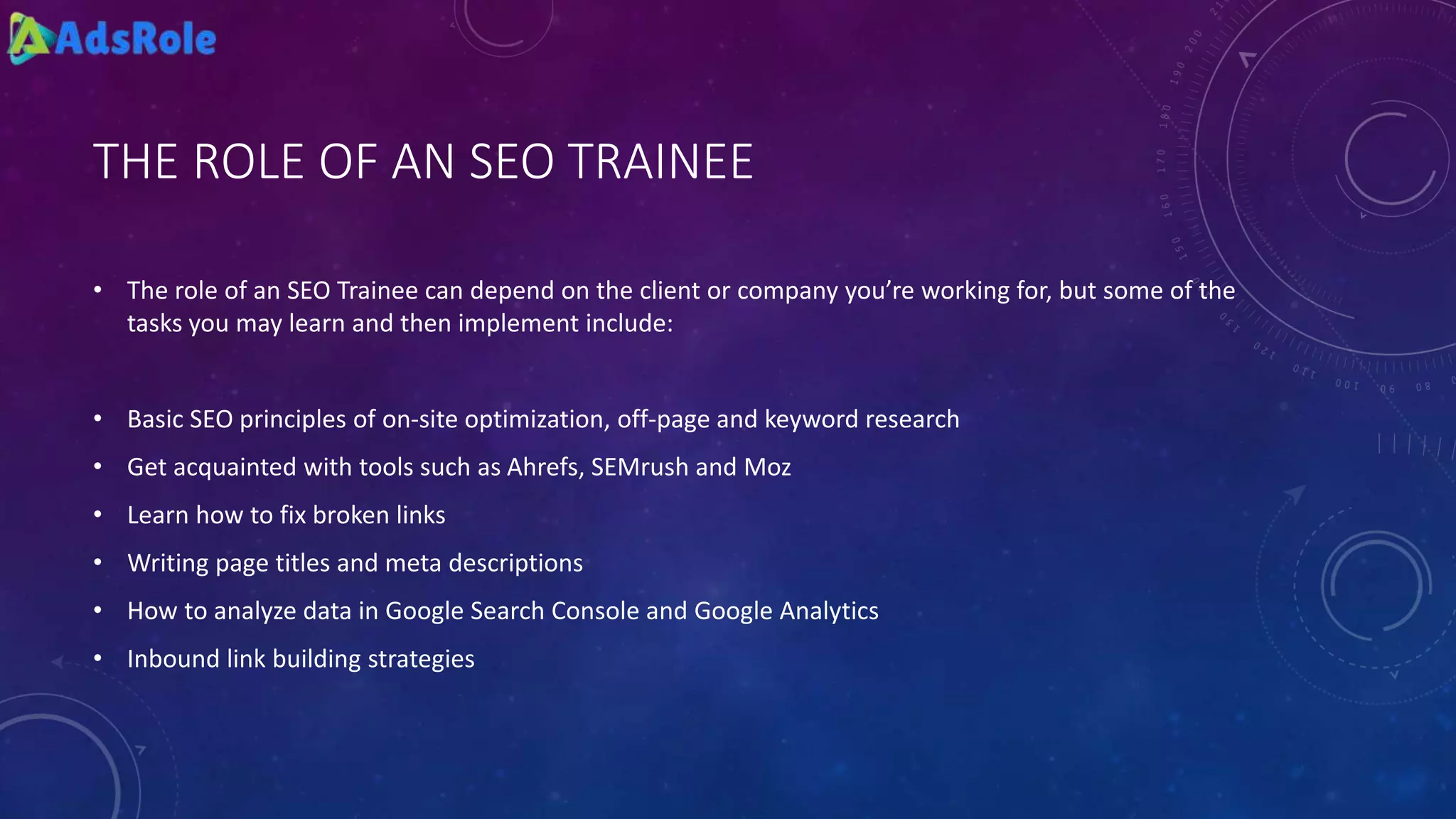 AdsRole

THE ROLE OF AN SEO TRAINEE

• The role of an SEO Trainee can depend on the client or company you're working for, but some of the tasks you may learn and then implement include:

• Basic SEO principles of on-site optimization, off-page and keyword research
• Get acquainted with tools such as Ahrefs, SEMrush and Moz
• Learn how to fix broken links
• Writing page titles and meta descriptions
• How to analyze data in Google Search Console and Google Analytics
• Inbound link building strategies